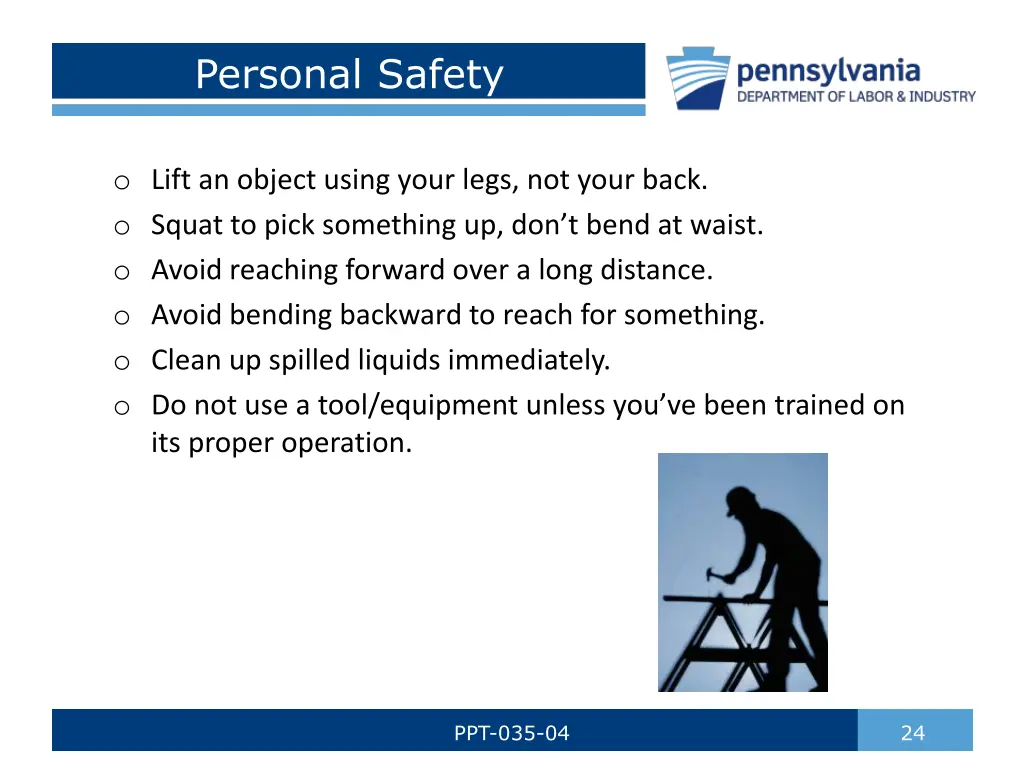 Personal Safety

pennsylvania
DEPARTMENT OF LABOR & INDUSTRY

o Lift an object using your legs, not your back.
o Squat to pick something up, don’t bend at waist.
o Avoid reaching forward over a long distance.
o Avoid bending backward to reach for something.
o Clean up spilled liquids immediately.
o Do not use a tool/equipment unless you’ve been trained on its proper operation.

PPT-035-04

24